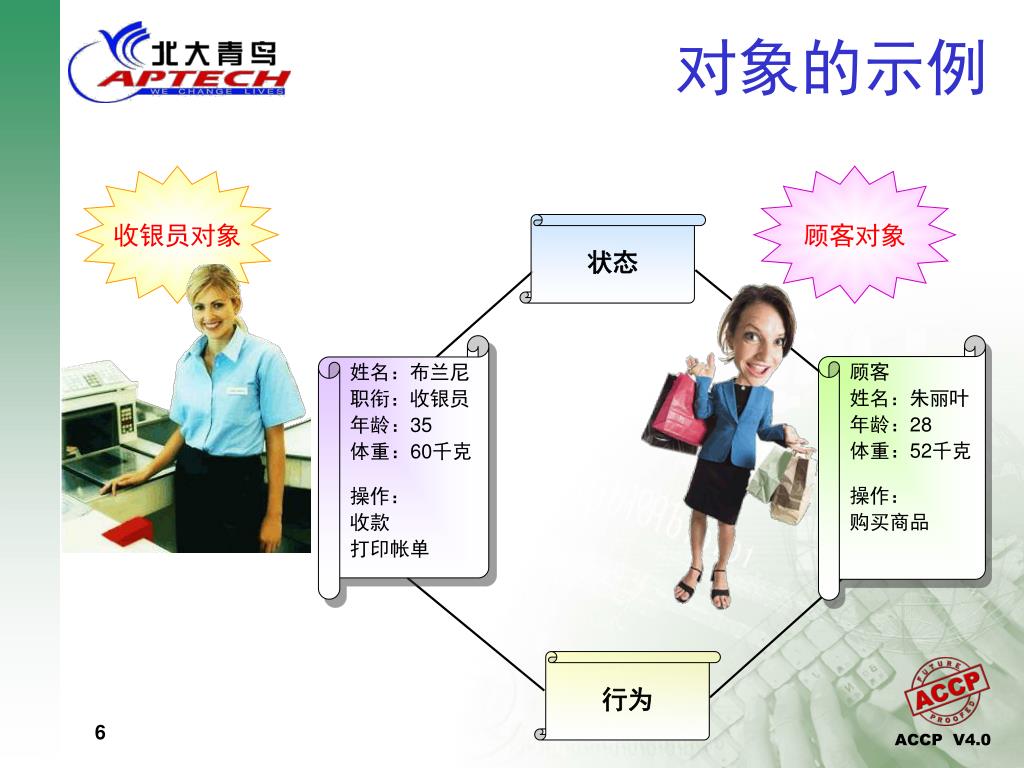 北大青鸟
APTECH
WE CHANGE LIVES

对象的示例

收银员对象

状态

顾客对象

姓名：布兰尼
职衔：收银员
年龄：35
体重：60千克

操作：
收款
打印帐单

顾客
姓名：朱丽叶
年龄：28
体重：52千克

操作：
购买商品

行为

6

FUTURE ACCP PROOFED

ACCP V4.0